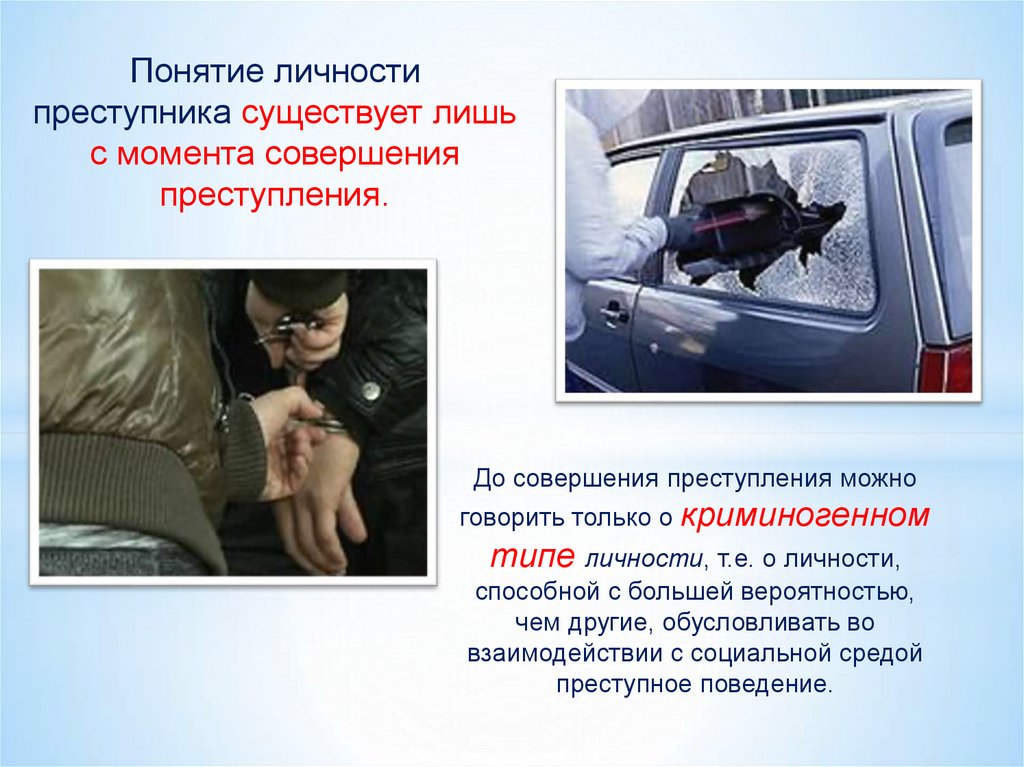 Понятие личности преступника существует лишь с момента совершения преступления.

До совершения преступления можно говорить только о криминогенном типе личности, т.е. о личности, способной с большей вероятностью, чем другие, обусловливать во взаимодействии с социальной средой преступное поведение.